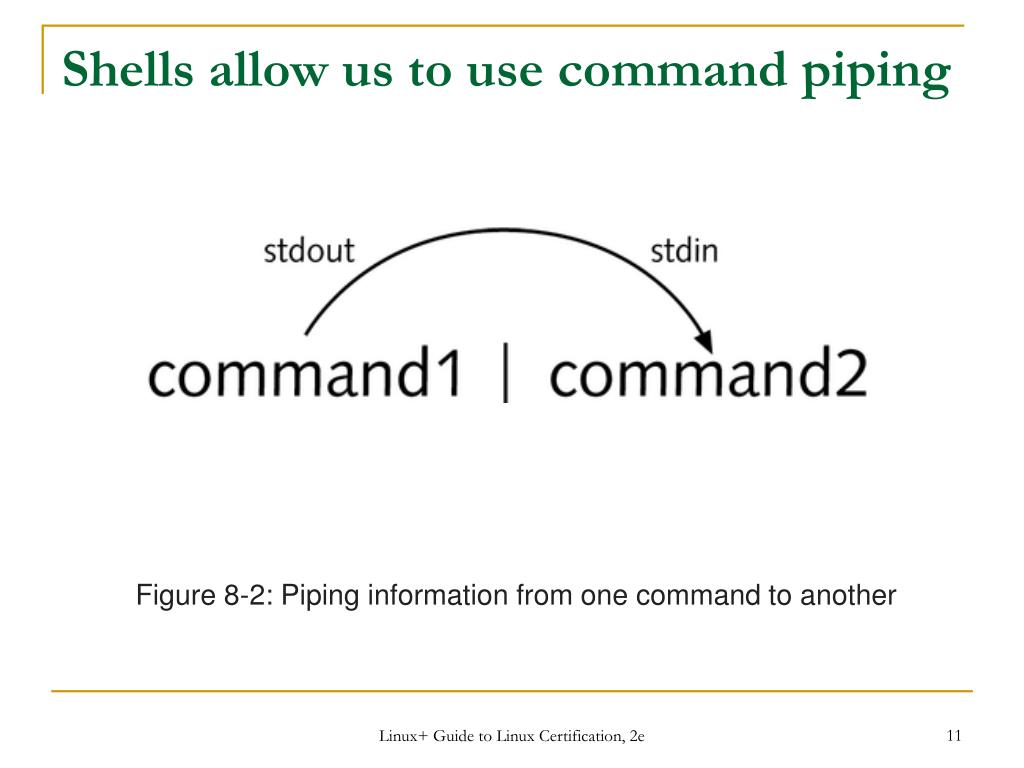 Shells allow us to use command piping

stdout

stdin

command1 | command2

Figure 8-2: Piping information from one command to another

Linux+ Guide to Linux Certification, 2e

11